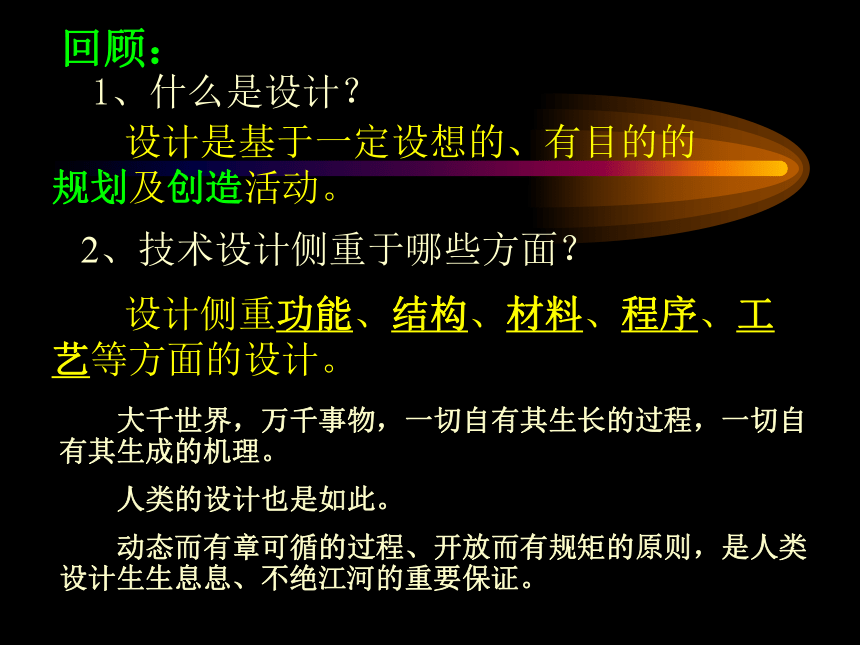 回顾：

1、什么是设计？

设计是基于一定设想的、有目的的规划及创造活动。

2、技术设计侧重于哪些方面？

设计侧重功能、结构、材料、程序、工艺等方面的设计。

大千世界，万千事物，一切自有其生长的过程，一切自有其生成的机理。

人类的设计也是如此。

动态而有章可循的过程、开放而有规矩的原则，是人类设计生生息息、不绝江河的重要保证。